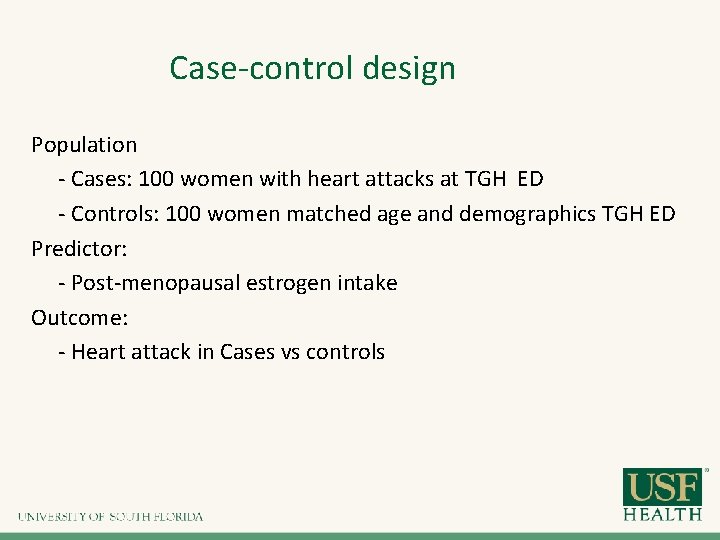 Case-control design

Population

- Cases: 100 women with heart attacks at TGH ED

- Controls: 100 women matched age and demographics TGH ED

Predictor:

- Post-menopausal estrogen intake

Outcome:

- Heart attack in Cases vs controls

UNIVERSITY OF SOUTH FLORIDA

USF HEALTH